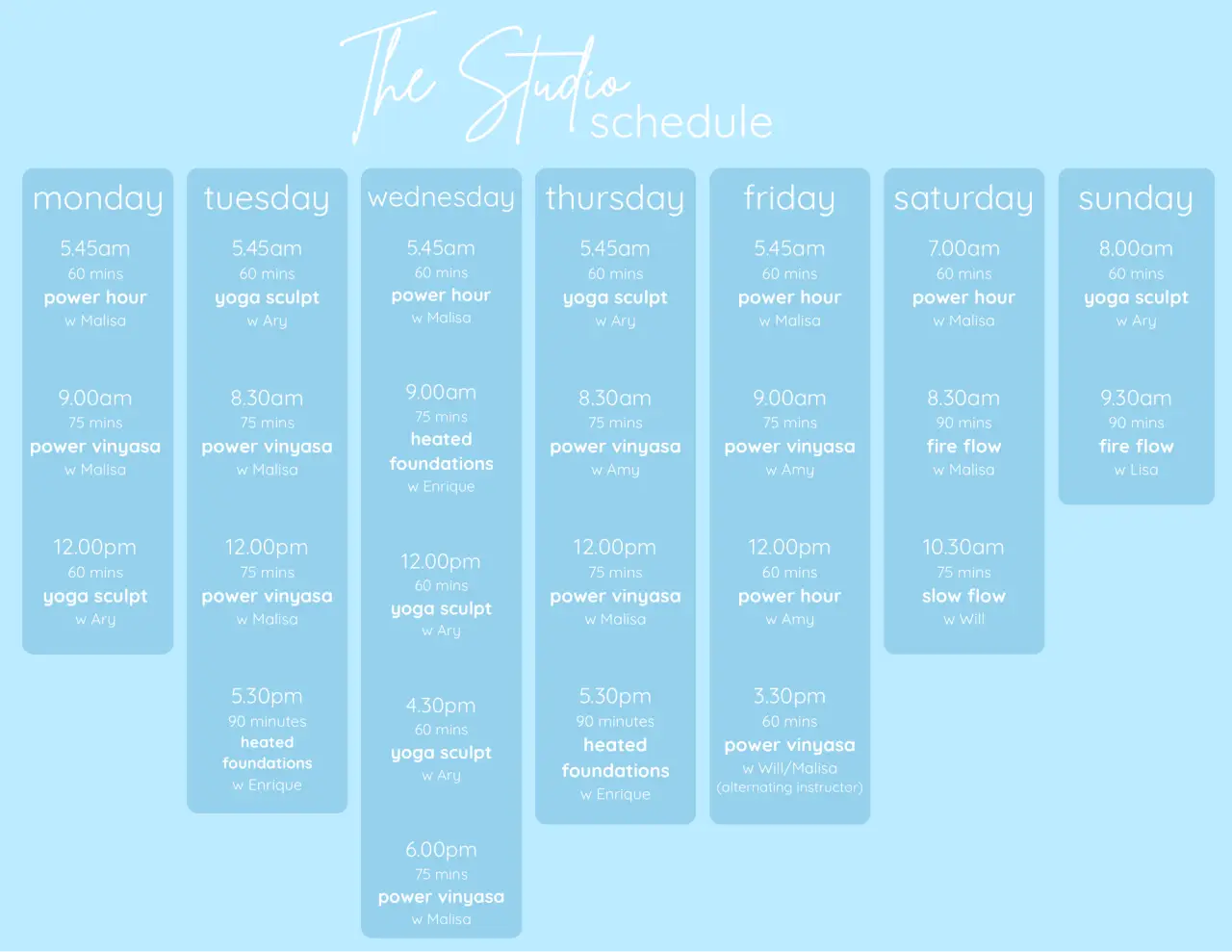 The Studio schedule

monday

5.45am
60 mins
power hour
w Malisa

9.00am
75 mins
power vinyasa
w Malisa

12.00pm
60 mins
yoga sculpt
w Ary

tuesday

5.45am
60 mins
yoga sculpt
w Ary

8.30am
75 mins
power vinyasa
w Malisa

12.00pm
75 mins
power vinyasa
w Malisa

5.30pm
90 minutes
heated foundations
w Enrique

wednesday

5.45am
60 mins
power hour
w Malisa

9.00am
75 mins
heated foundations
w Enrique

12.00pm
60 mins
yoga sculpt
w Ary

4.30pm
60 mins
yoga sculpt
w Ary

6.00pm
75 mins
power vinyasa
w Malisa

thursday

5.45am
60 mins
yoga sculpt
w Ary

8.30am
75 mins
power vinyasa
w Amy

12.00pm
75 mins
power vinyasa
w Malisa

5.30pm
90 minutes
heated foundations
w Enrique

friday

5.45am
60 mins
power hour
w Malisa

9.00am
75 mins
power vinyasa
w Amy

12.00pm
60 mins
power hour
w Amy

3.30pm
60 mins
power vinyasa
w Will/Malisa
(alternating instructor)

saturday

7.00am
60 mins
power hour
w Malisa

8.30am
90 mins
fire flow
w Malisa

10.30am
75 mins
slow flow
w Will

sunday

8.00am
60 mins
yoga sculpt
w Ary

9.30am
90 mins
fire flow
w Lisa